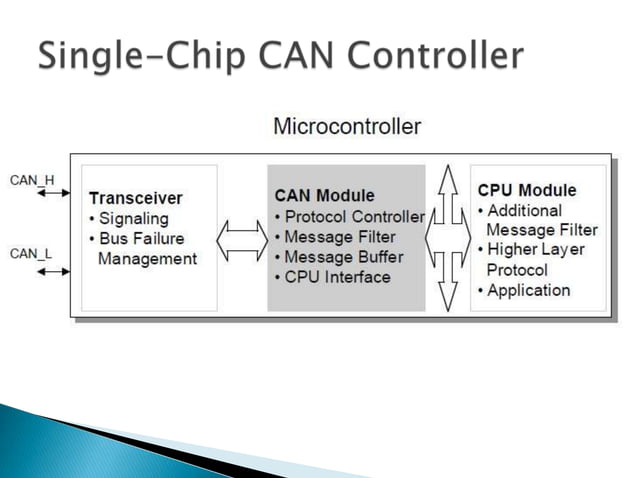 Single-Chip CAN Controller

Microcontroller

CAN_H

CAN_L

Transceiver
• Signaling
• Bus Failure Management

CAN Module
• Protocol Controller
• Message Filter
• Message Buffer
• CPU Interface

CPU Module
• Additional Message Filter
• Higher Layer Protocol
• Application